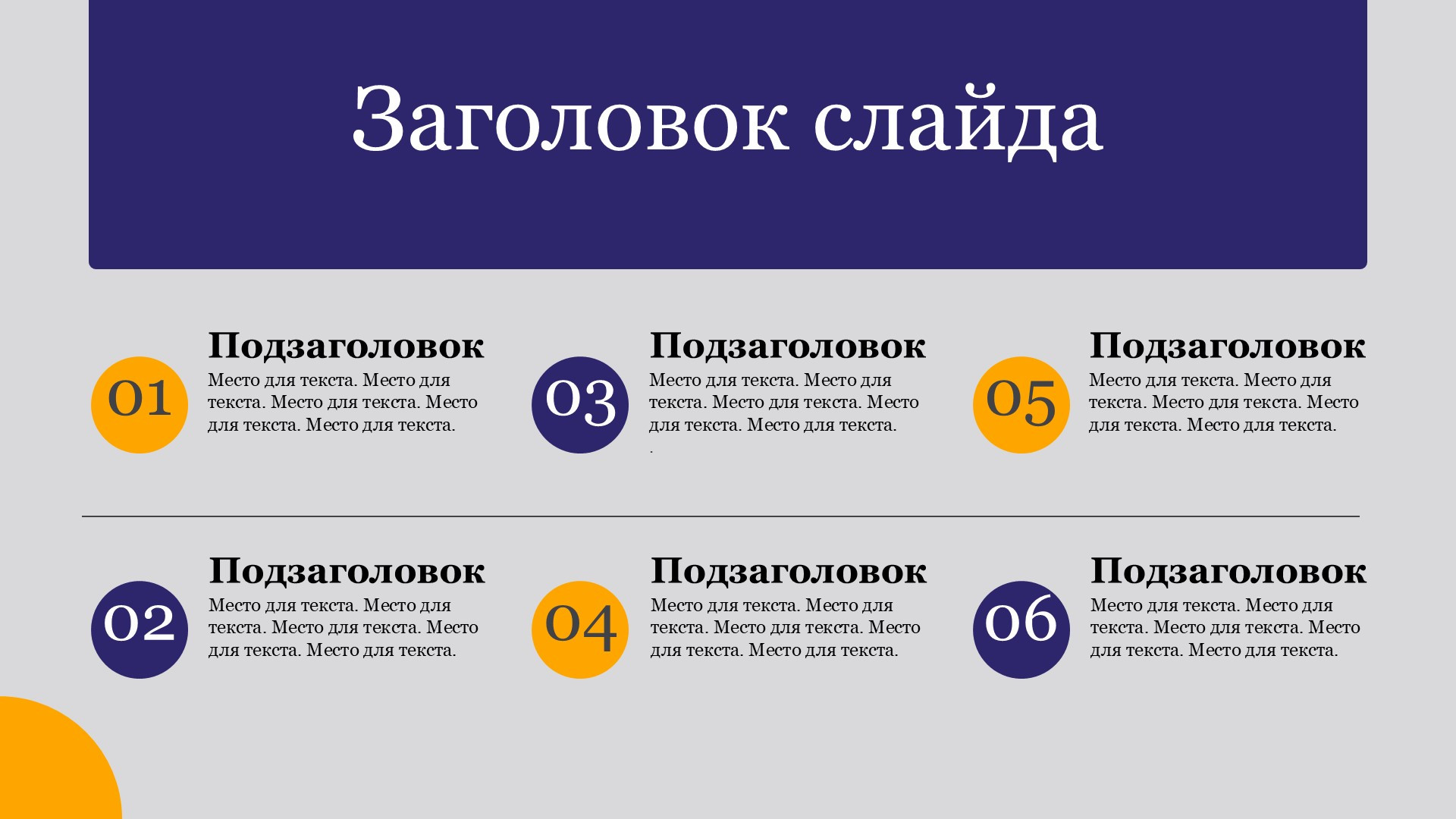 Заголовок слайда

01
Подзаголовок
Место для текста. Место для текста. Место для текста. Место для текста. Место для текста.

03
Подзаголовок
Место для текста. Место для текста. Место для текста. Место для текста. Место для текста.
.

05
Подзаголовок
Место для текста. Место для текста. Место для текста. Место для текста. Место для текста.

02
Подзаголовок
Место для текста. Место для текста. Место для текста. Место для текста. Место для текста.

04
Подзаголовок
Место для текста. Место для текста. Место для текста. Место для текста. Место для текста.

06
Подзаголовок
Место для текста. Место для текста. Место для текста. Место для текста. Место для текста.